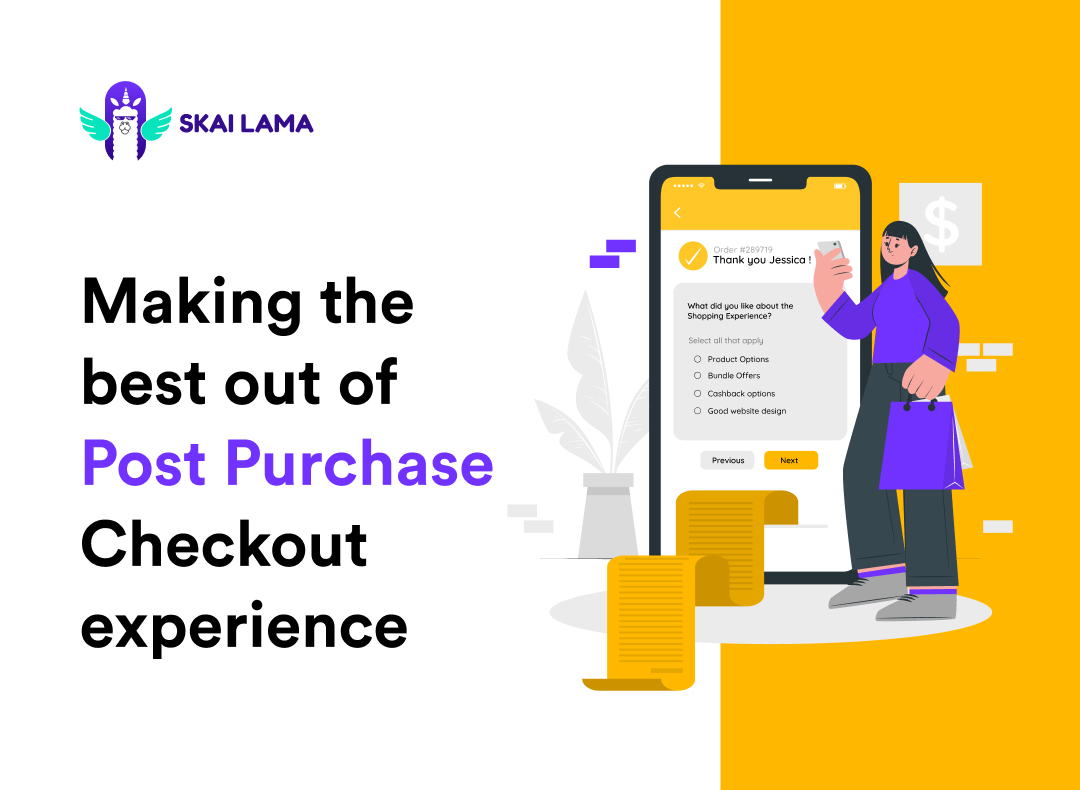 SKAI LAMA

Making the best out of Post Purchase Checkout experience

Order #289719
Thank you Jessica !

What did you like about the Shopping Experience?

Select all that apply

Product Options
Bundle Offers
Cashback options
Good website design

Previous
Next

$